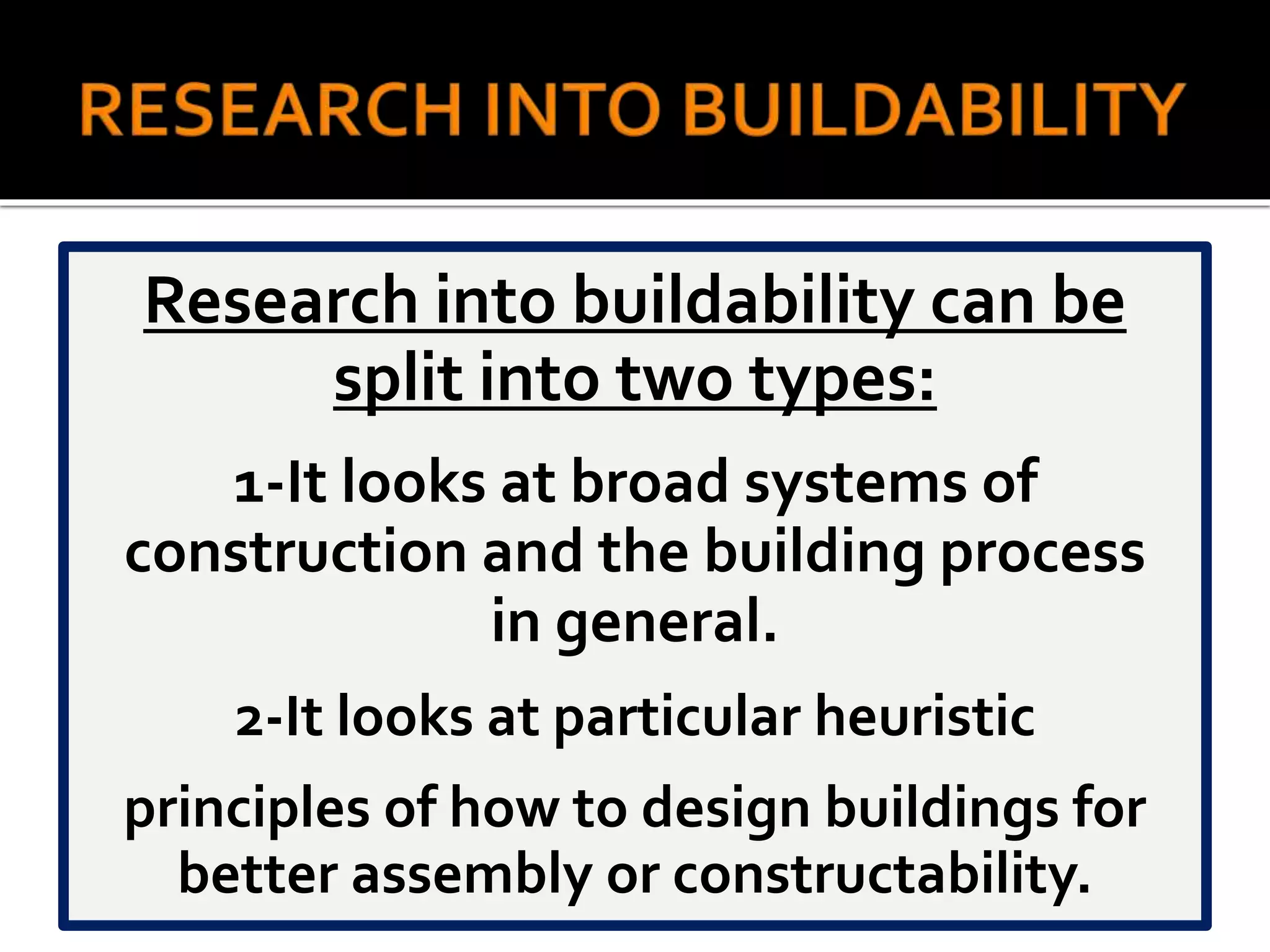 RESEARCH INTO BUILDABILITY

Research into buildability can be split into two types:

1-It looks at broad systems of construction and the building process in general.

2-It looks at particular heuristic

principles of how to design buildings for better assembly or constructability.